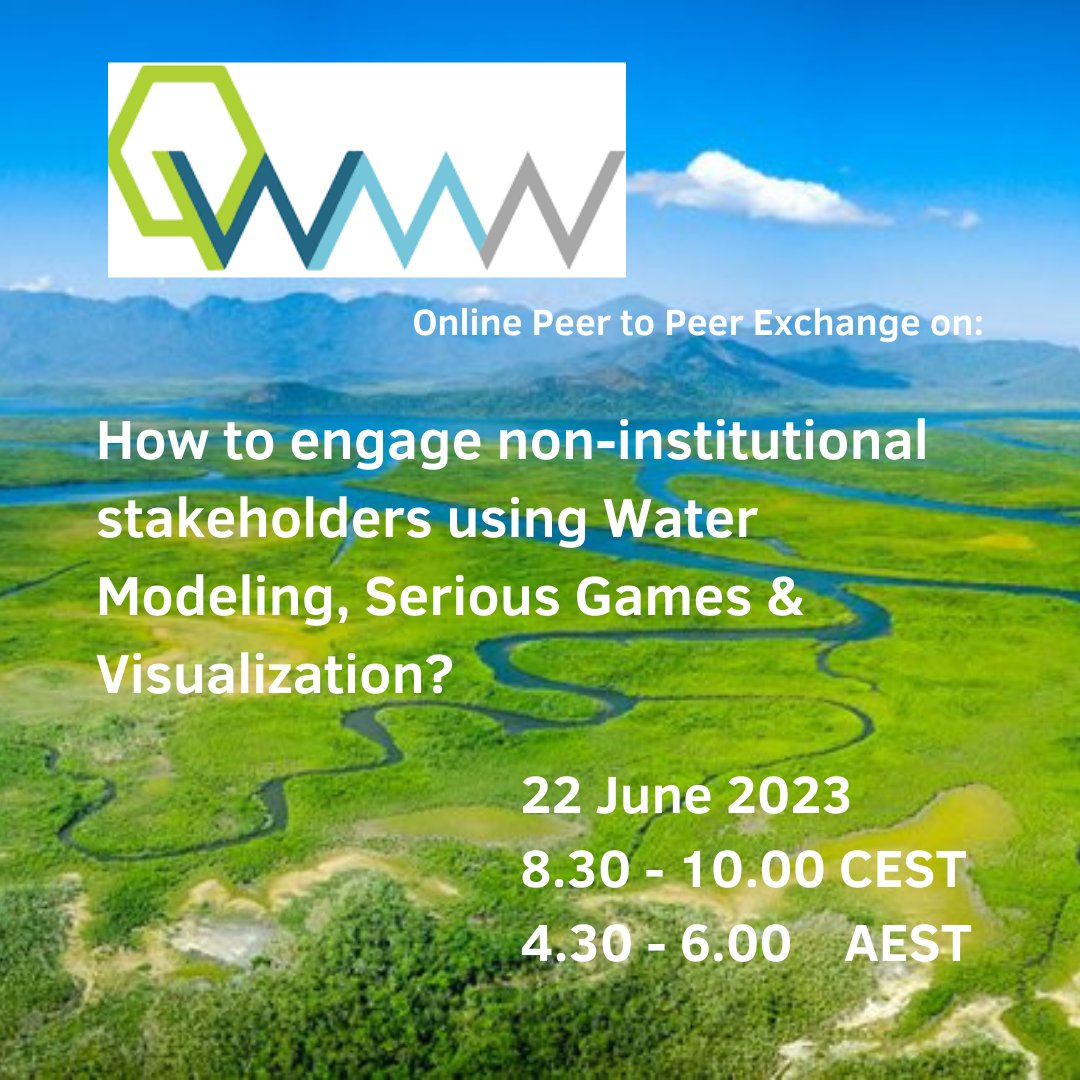 Online Peer to Peer Exchange on:

How to engage non-institutional stakeholders using Water Modeling, Serious Games & Visualization?

22 June 2023
8.30 - 10.00 CEST
4.30 - 6.00 AEST